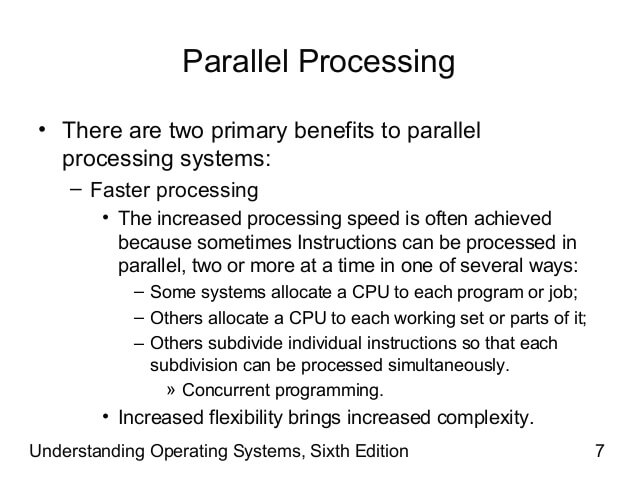 Parallel Processing

• There are two primary benefits to parallel processing systems:

– Faster processing

• The increased processing speed is often achieved because sometimes Instructions can be processed in parallel, two or more at a time in one of several ways:

– Some systems allocate a CPU to each program or job;

– Others allocate a CPU to each working set or parts of it;

– Others subdivide individual instructions so that each subdivision can be processed simultaneously.

» Concurrent programming.

• Increased flexibility brings increased complexity.

Understanding Operating Systems, Sixth Edition 7